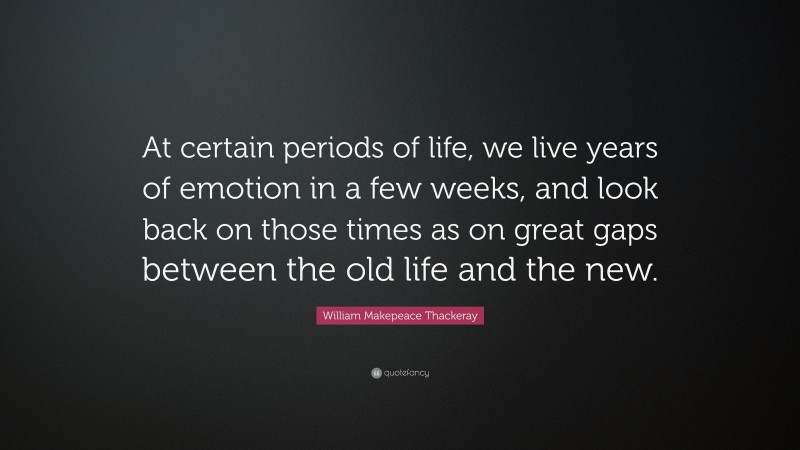 At certain periods of life, we live years of emotion in a few weeks, and look back on those times as on great gaps between the old life and the new.

William Makepeace Thackeray

quotefancy